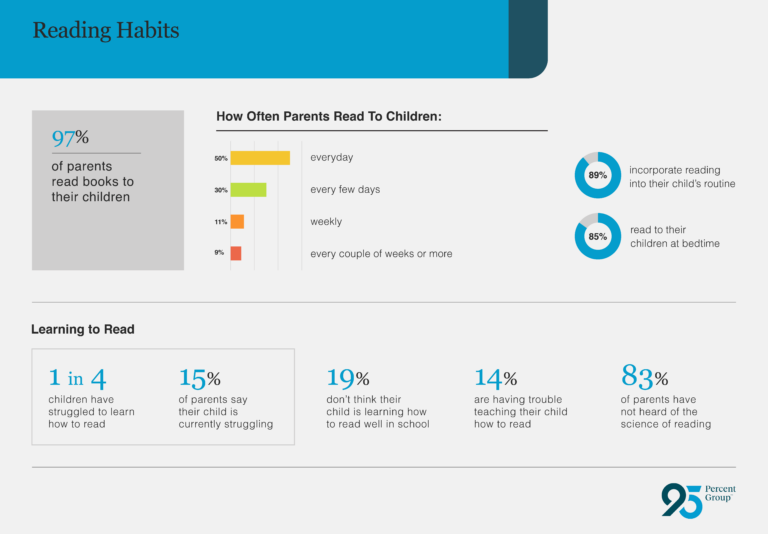 Reading Habits

97%

of parents read books to their children

How Often Parents Read To Children:

50% everyday

30% every few days

11% weekly

9% every couple of weeks or more

89% incorporate reading into their child's routine

85% read to their children at bedtime

Learning to Read

1 in 4
children have struggled to learn how to read

15%
of parents say their child is currently struggling

19%
don't think their child is learning how to read well in school

14%
are having trouble teaching their child how to read

83%
of parents have not heard of the science of reading

95 Percent Group